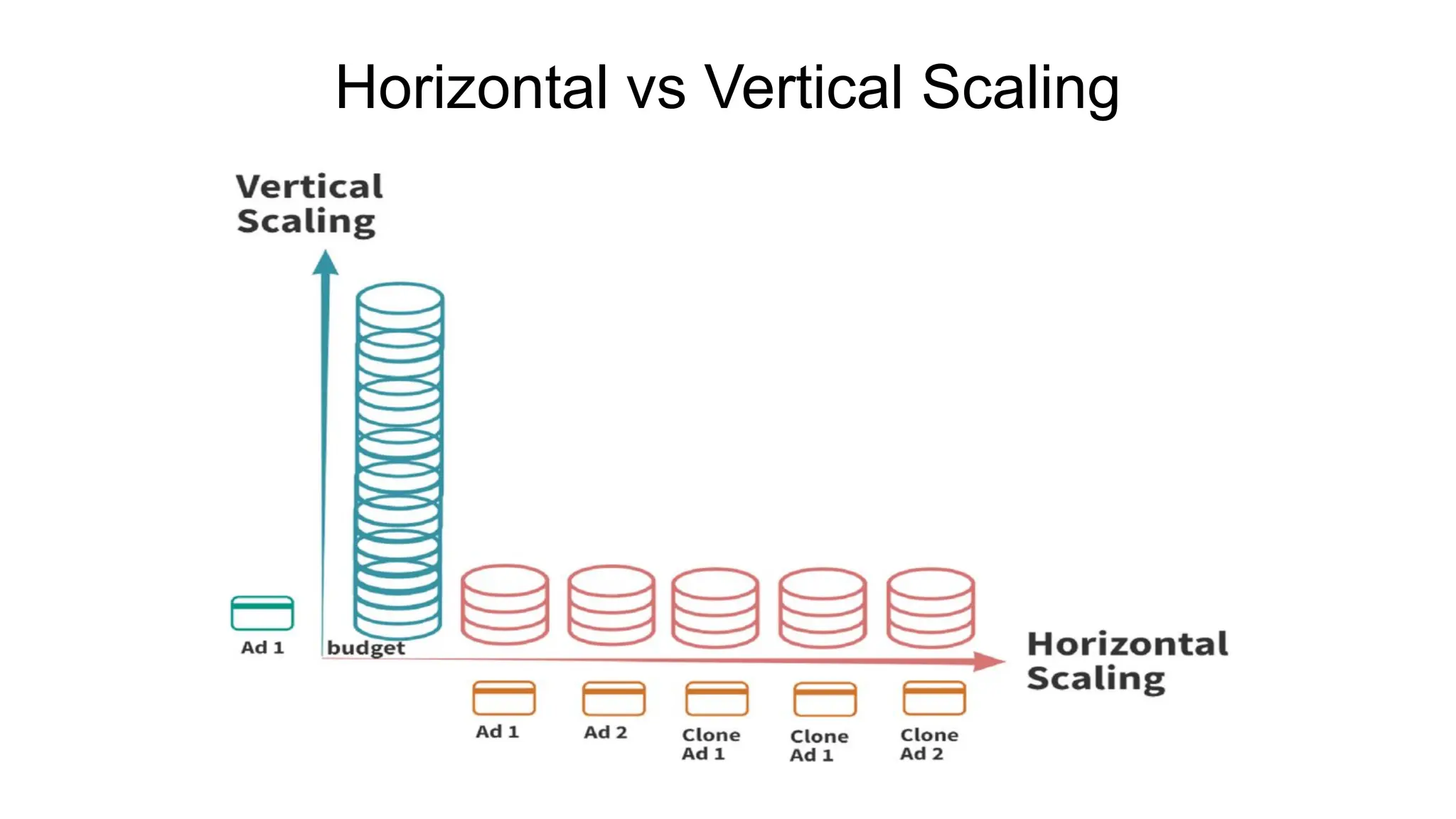 Horizontal vs Vertical Scaling

Vertical Scaling

Ad 1

budget

Horizontal Scaling

Ad 1

Ad 2

Clone Ad 1

Clone Ad 1

Clone Ad 2